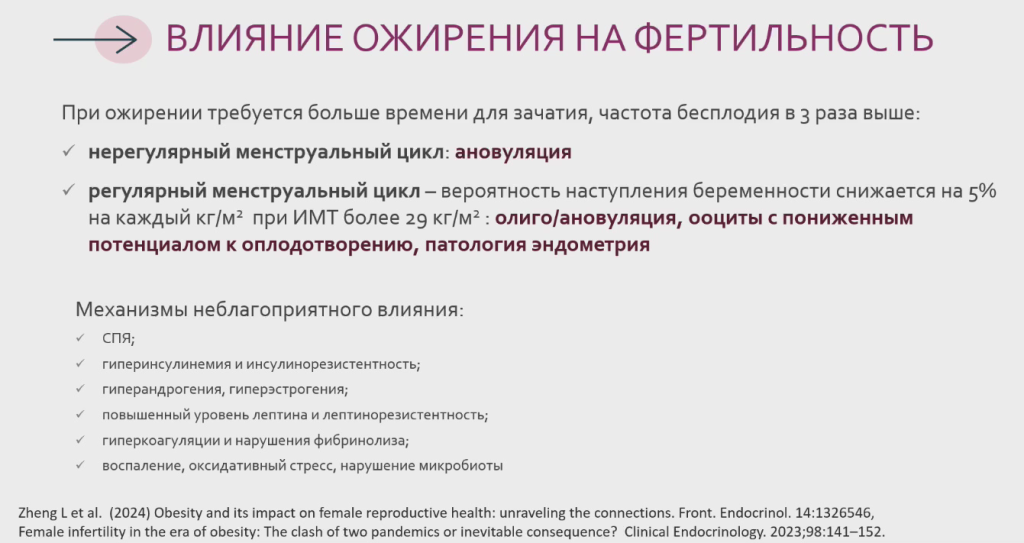 ВЛИЯНИЕ ОЖИРЕНИЯ НА ФЕРТИЛЬНОСТЬ

При ожирении требуется больше времени для зачатия, частота бесплодия в 3 раза выше:

✓ нерегулярный менструальный цикл: ановуляция

✓ регулярный менструальный цикл – вероятность наступления беременности снижается на 5% на каждый кг/м² при ИМТ более 29 кг/м² : олиго/ановуляция, ооциты с пониженным потенциалом к оплодотворению, патология эндометрия

Механизмы неблагоприятного влияния:

✓ СПЯ;
✓ гиперинсулинемия и инсулинорезистентность;
✓ гиперандрогения, гиперэстрогения;
✓ повышенный уровень лептина и лептинорезистентность;
✓ гиперкоагуляции и нарушения фибринолиза;
✓ воспаление, оксидативный стресс, нарушение микробиоты

Zheng L et al. (2024) Obesity and its impact on female reproductive health: unraveling the connections. Front. Endocrinol. 14:1326546,
Female infertility in the era of obesity: The clash of two pandemics or inevitable consequence? Clinical Endocrinology. 2023;98:141–152.